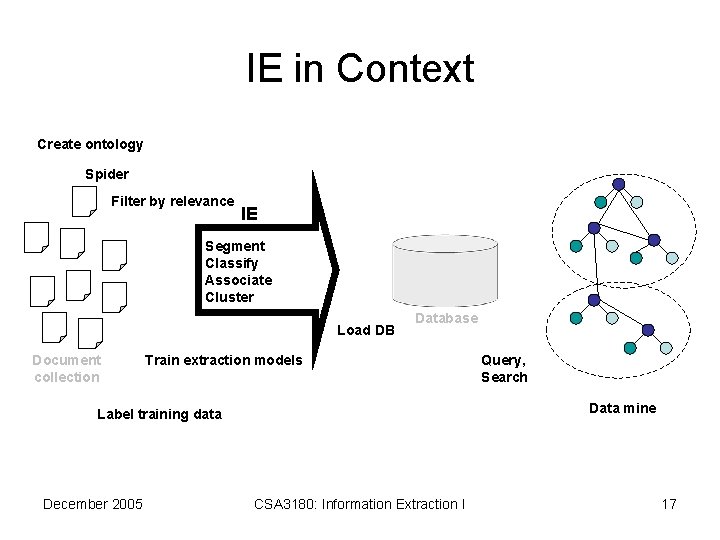 IE in Context

Create ontology

Spider

Filter by relevance

IE

Segment
Classify
Associate
Cluster

Database

Load DB

Document collection

Train extraction models

Query, Search

Label training data

Data mine

December 2005

CSA3180: Information Extraction I

17